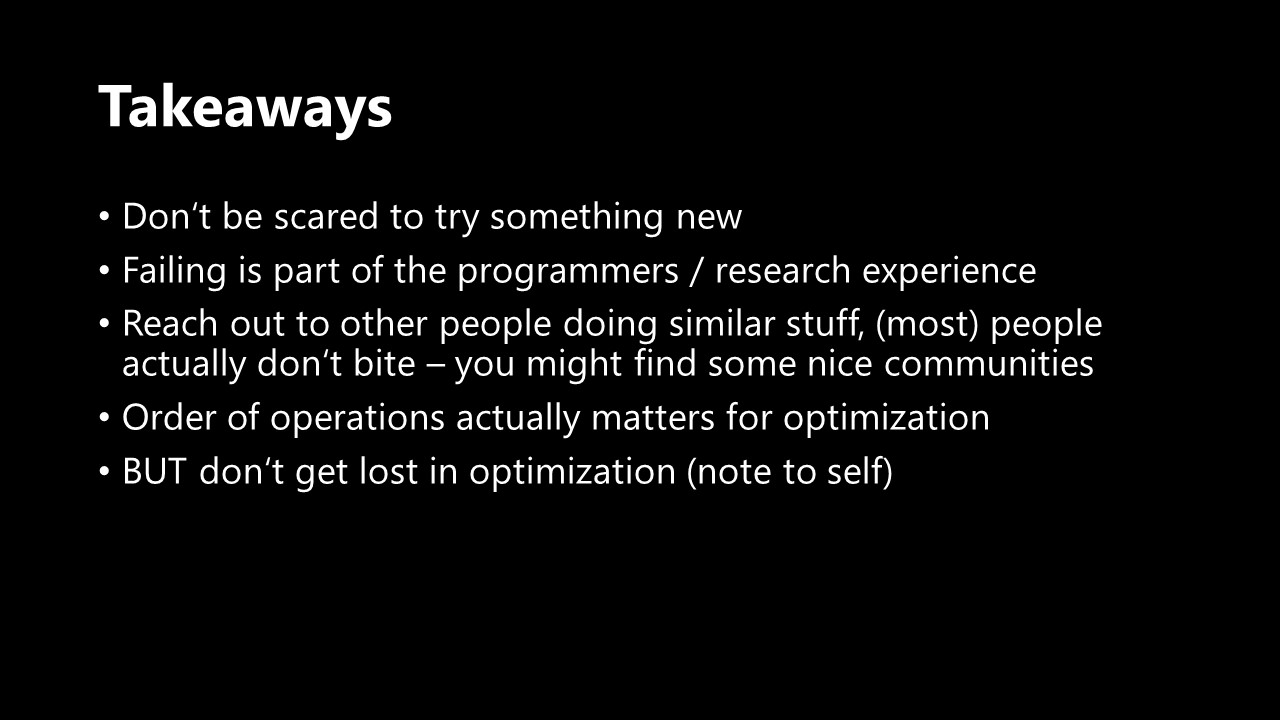 Takeaways

• Don‘t be scared to try something new
• Failing is part of the programmers / research experience
• Reach out to other people doing similar stuff, (most) people actually don‘t bite – you might find some nice communities
• Order of operations actually matters for optimization
• BUT don‘t get lost in optimization (note to self)